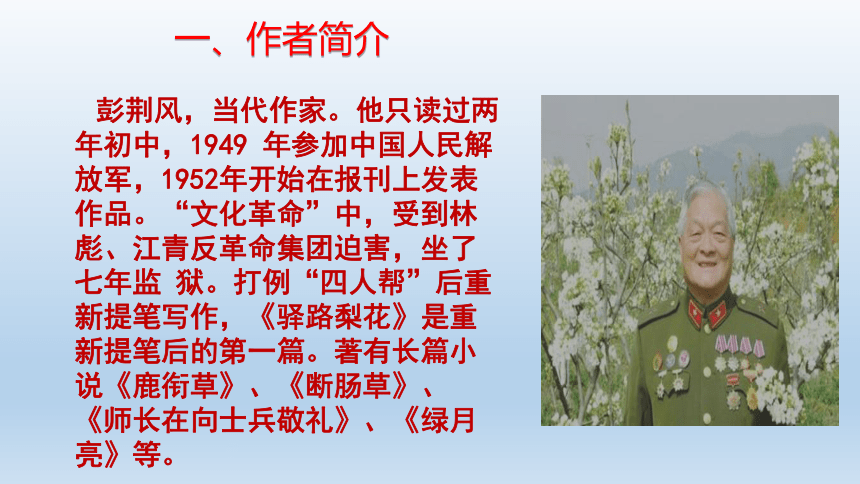 一、作者简介

彭荆风，当代作家。他只读过两年初中，1949 年参加中国人民解放军，1952年开始在报刊上发表作品。“文化革命”中，受到林彪、江青反革命集团迫害，坐了七年监 狱。打例“四人帮”后重新提笔写作，《驿路梨花》是重新提笔后的第一篇。著有长篇小说《鹿衔草》、《断肠草》、《师长在向士兵敬礼》、《绿月亮》等。